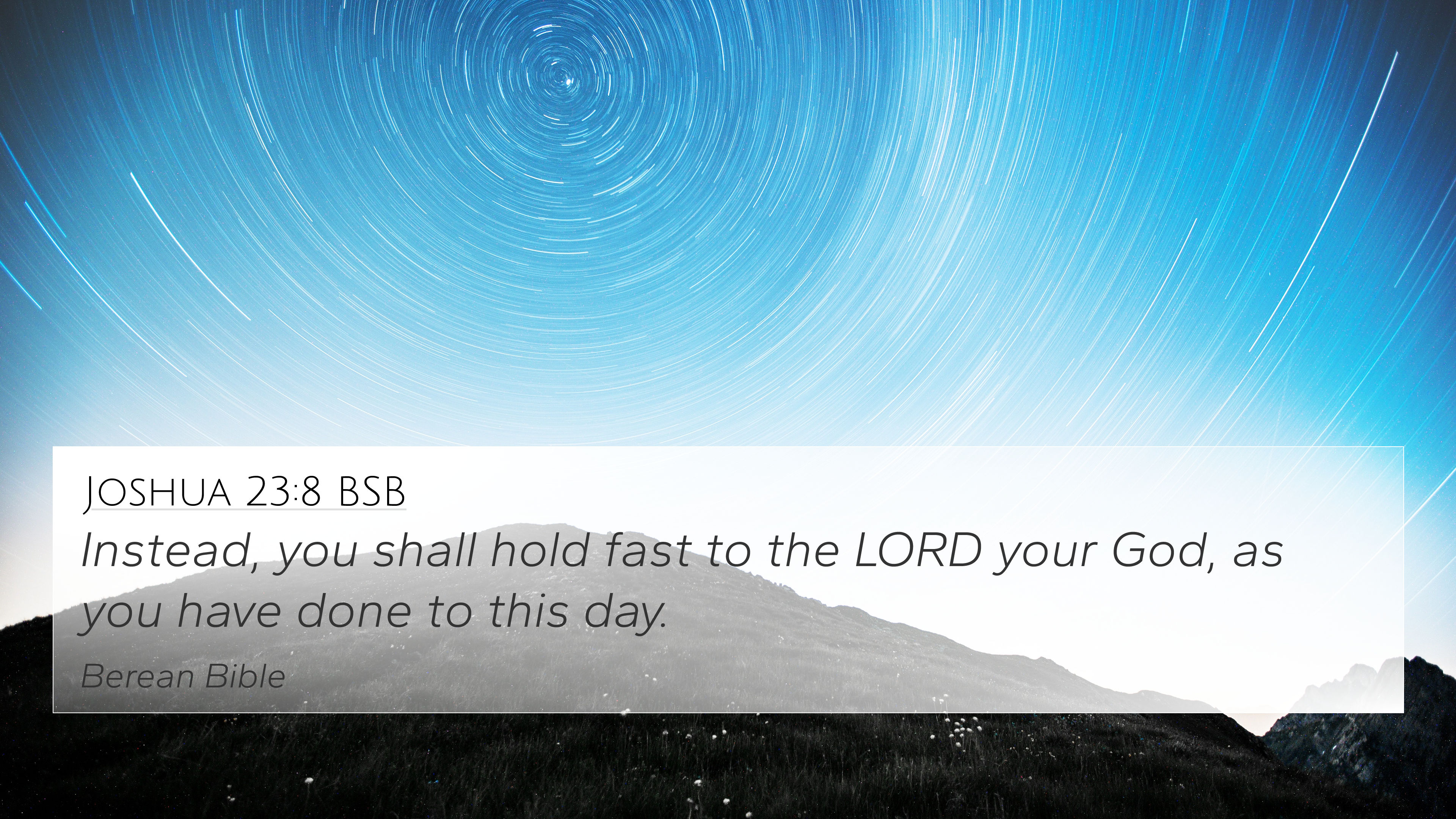 JOSHUA 23:8 BSB

Instead, you shall hold fast to the LORD your God, as you have done to this day.

Berean Bible